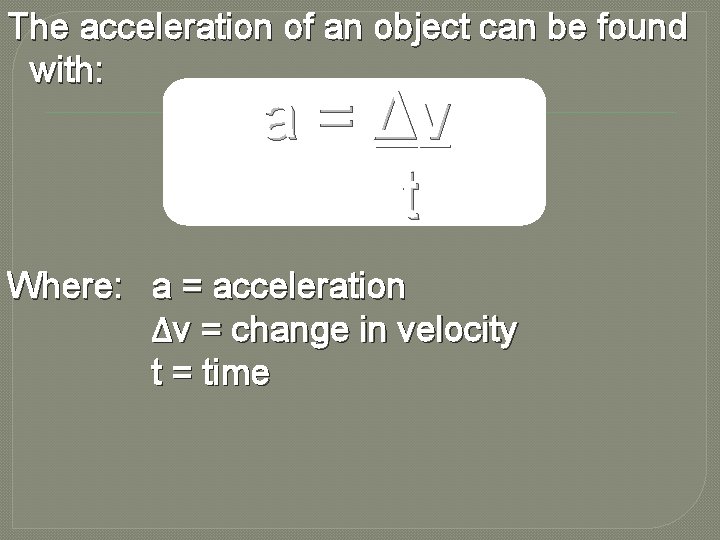 The acceleration of an object can be found with:

$a = \frac{\Delta v}{t}$

Where: a = acceleration
Δv = change in velocity
t = time